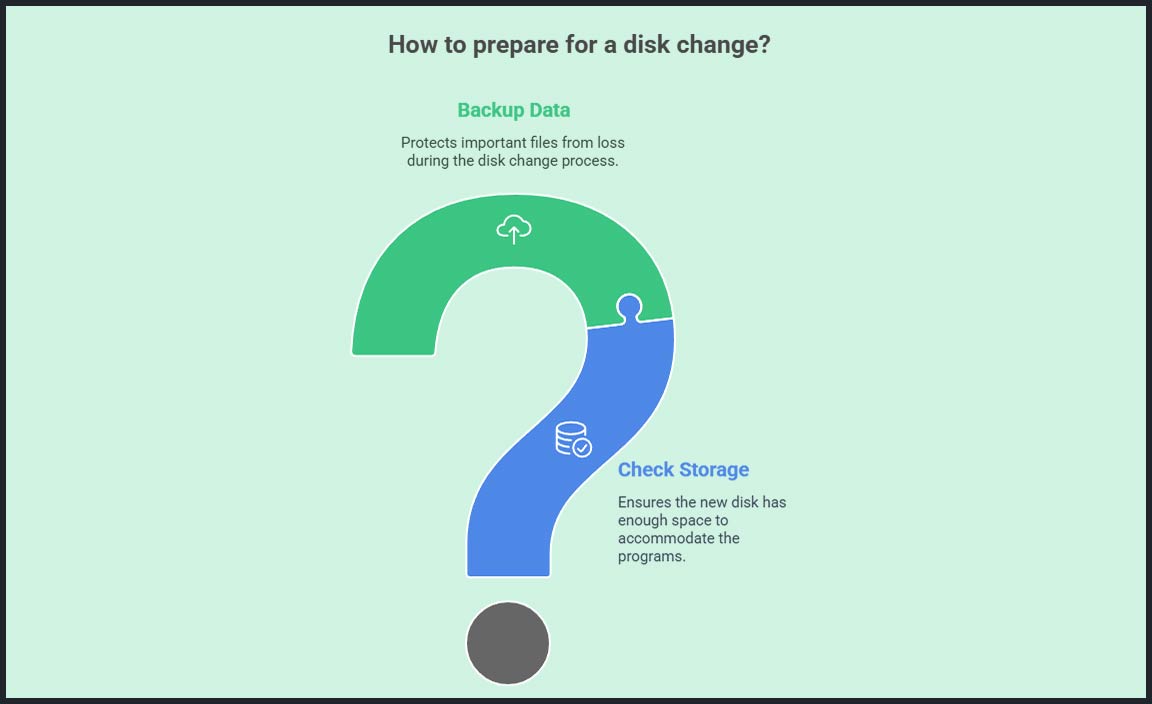 How to prepare for a disk change?

Backup Data

Protects important files from loss during the disk change process.

Check Storage

Ensures the new disk has enough space to accommodate the programs.